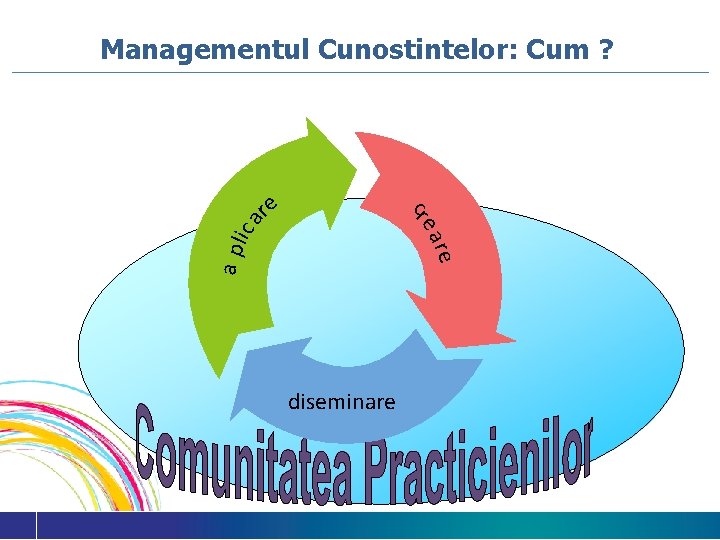 Managementul Cunostintelor: Cum ?

a plicare

creare

diseminare

Comunitatea Practicienilor